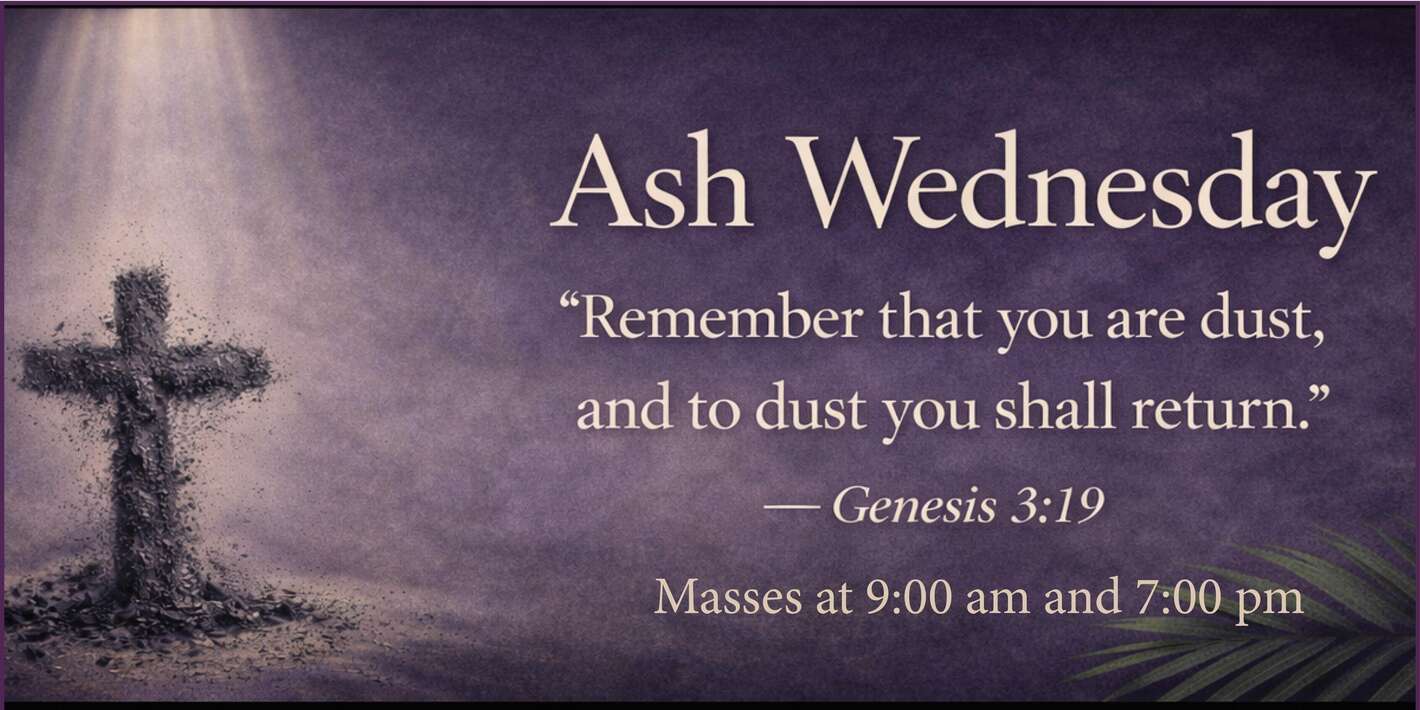 Ash Wednesday

“Remember that you are dust, and to dust you shall return.”

— Genesis 3:19

Masses at 9:00 am and 7:00 pm